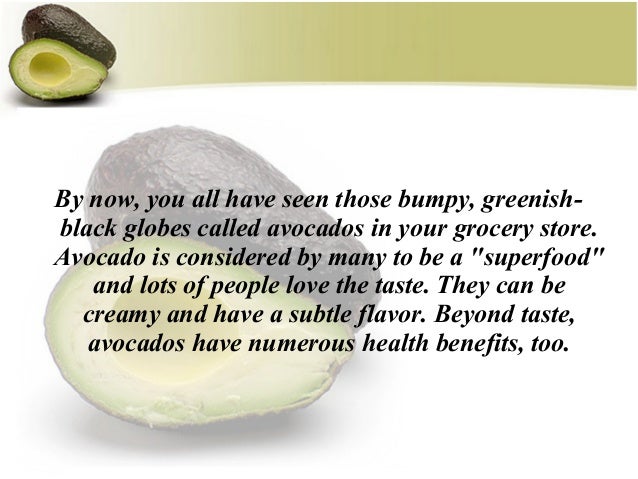 By now, you all have seen those bumpy, greenish-black globes called avocados in your grocery store. Avocado is considered by many to be a "superfood" and lots of people love the taste. They can be creamy and have a subtle flavor. Beyond taste, avocados have numerous health benefits, too.